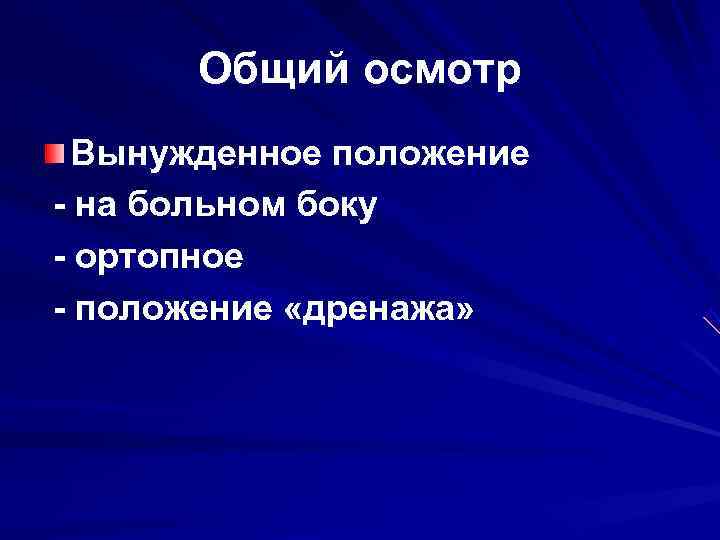 Общий осмотр

Вынужденное положение
- на больном боку
- ортопное
- положение «дренажа»